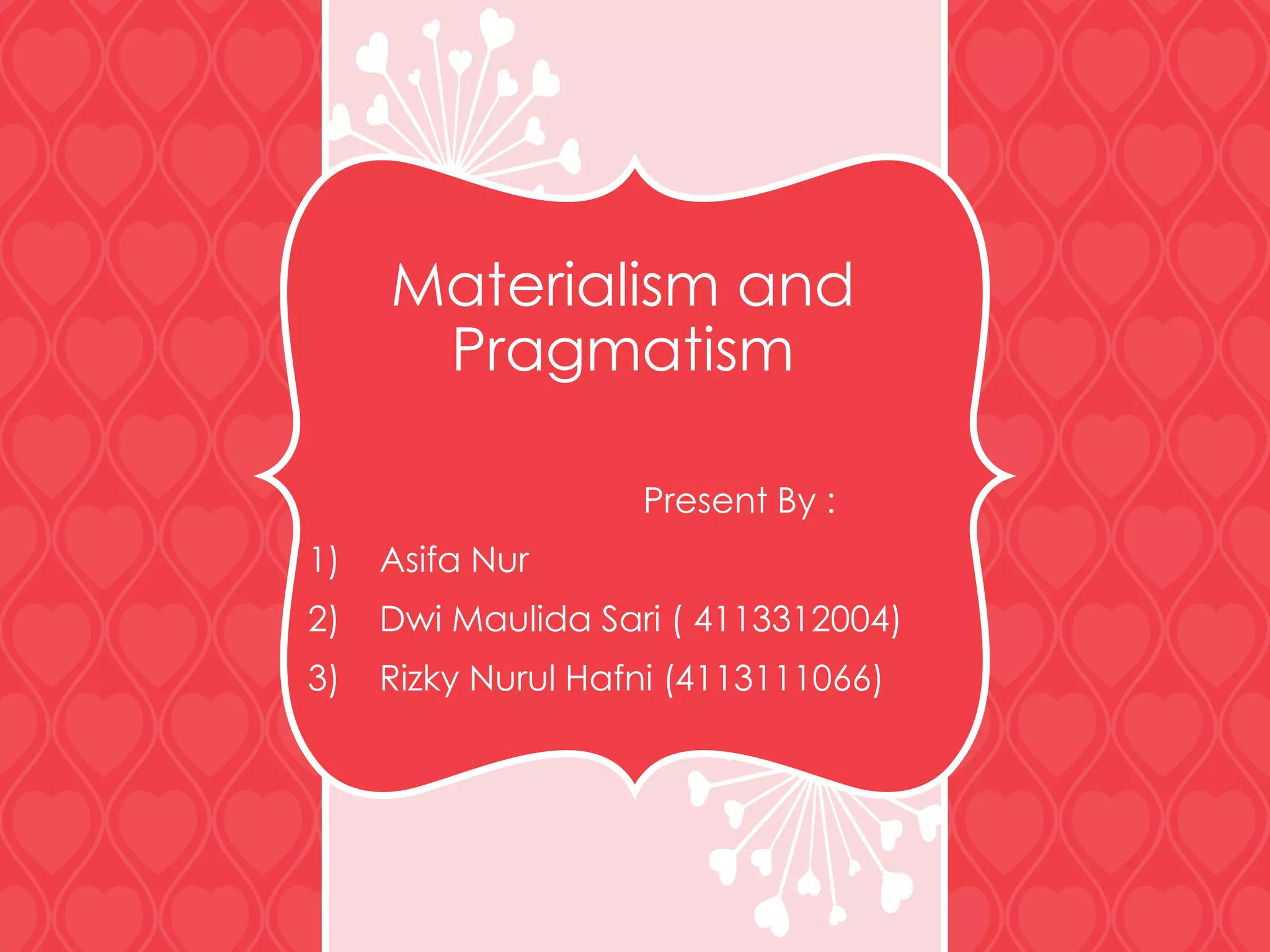 Materialism and Pragmatism

Present By :

1) Asifa Nur
2) Dwi Maulida Sari ( 4113312004)
3) Rizky Nurul Hafni (4113111066)